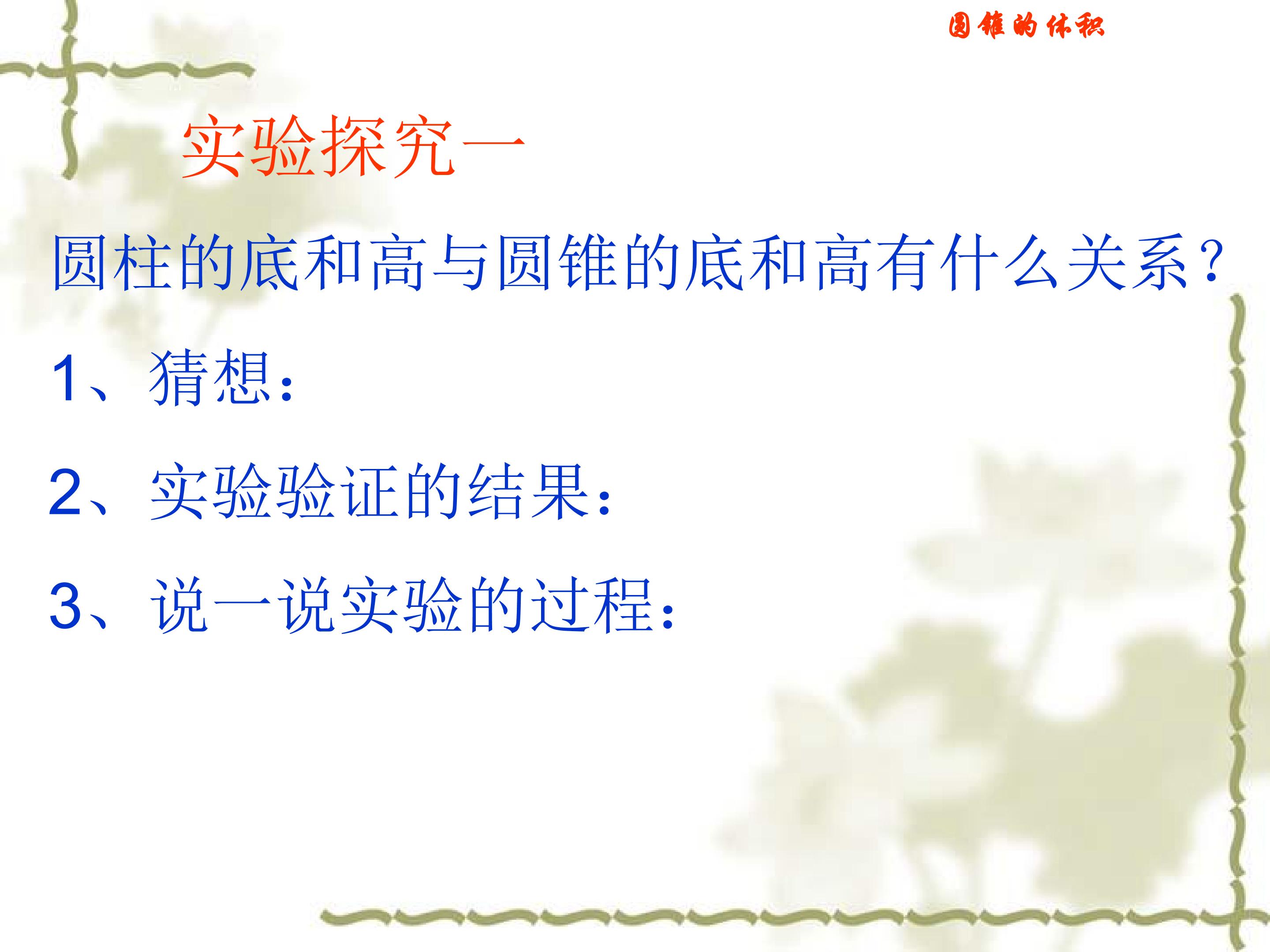 圆锥的体积

实验探究一

圆柱的底和高与圆锥的底和高有什么关系?

1、猜想:

2、实验验证的结果:

3、说一说实验的过程: